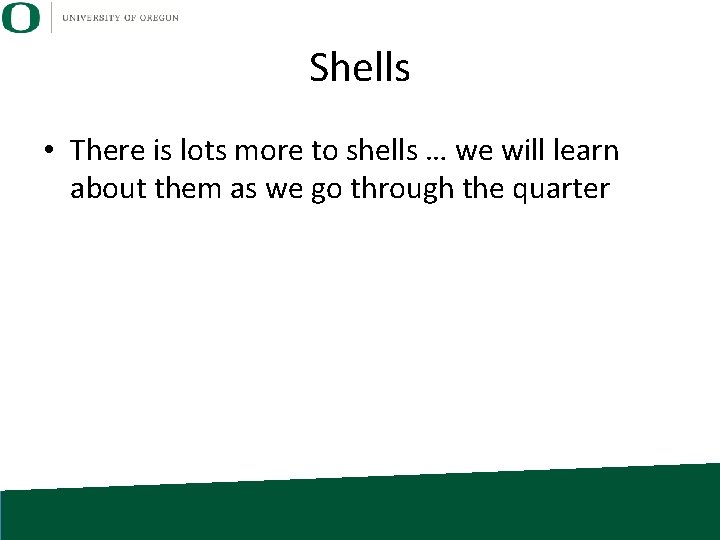 O UNIVERSITY OF OREGON

Shells

• There is lots more to shells … we will learn about them as we go through the quarter